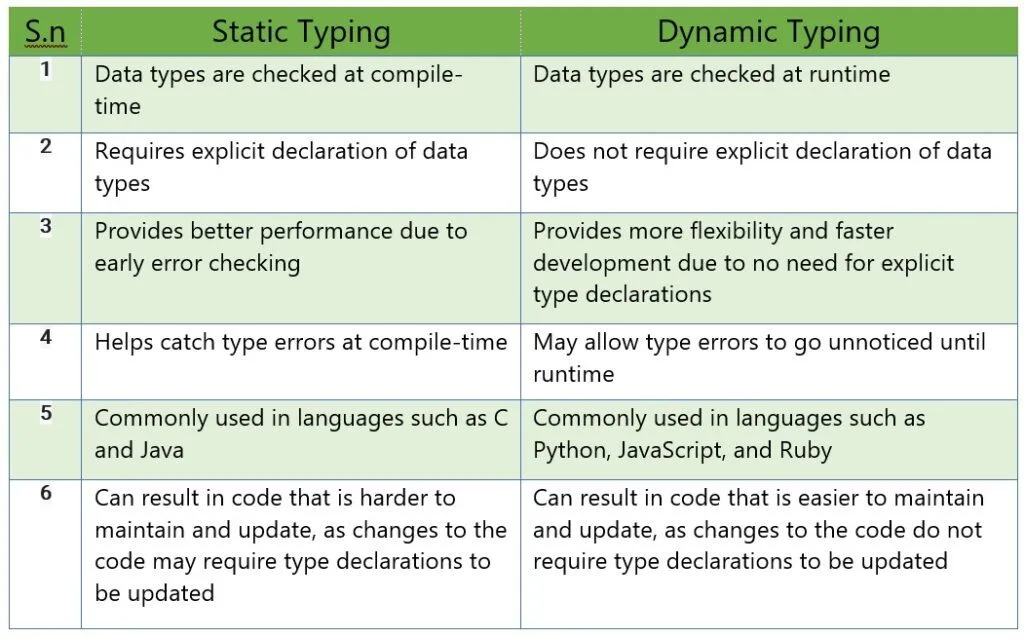 | S.n | Static Typing | Dynamic Typing |
|---|---|---|
| 1 | Data types are checked at compile-time | Data types are checked at runtime |
| 2 | Requires explicit declaration of data types | Does not require explicit declaration of data types |
| 3 | Provides better performance due to early error checking | Provides more flexibility and faster development due to no need for explicit type declarations |
| 4 | Helps catch type errors at compile-time | May allow type errors to go unnoticed until runtime |
| 5 | Commonly used in languages such as C and Java | Commonly used in languages such as Python, JavaScript, and Ruby |
| 6 | Can result in code that is harder to maintain and update, as changes to the code may require type declarations to be updated | Can result in code that is easier to maintain and update, as changes to the code do not require type declarations to be updated |